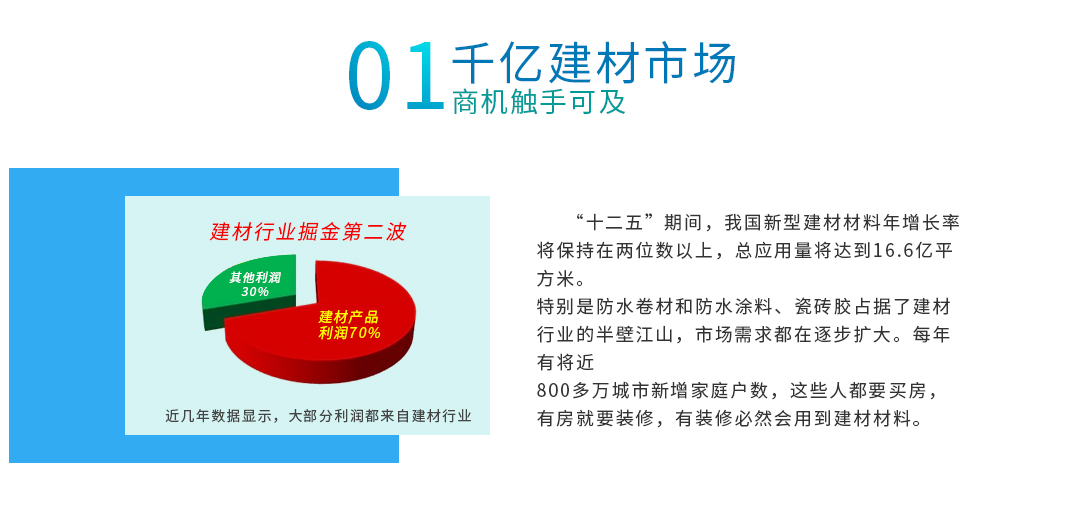 01 千亿建材市场
商机触手可及

建材行业掘金第二波

其他利润
30%

建材产品
利润70%

近几年数据显示，大部分利润都来自建材行业

“十二五”期间，我国新型建材材料年增长率将保持在两位数以上，总应用量将达到16.6亿平方米。
特别是防水卷材和防水涂料、瓷砖胶占据了建材行业的半壁江山，市场需求都在逐步扩大。每年有将近
800多万城市新增家庭户数，这些人都要买房，有房就要装修，有装修必然会用到建材材料。